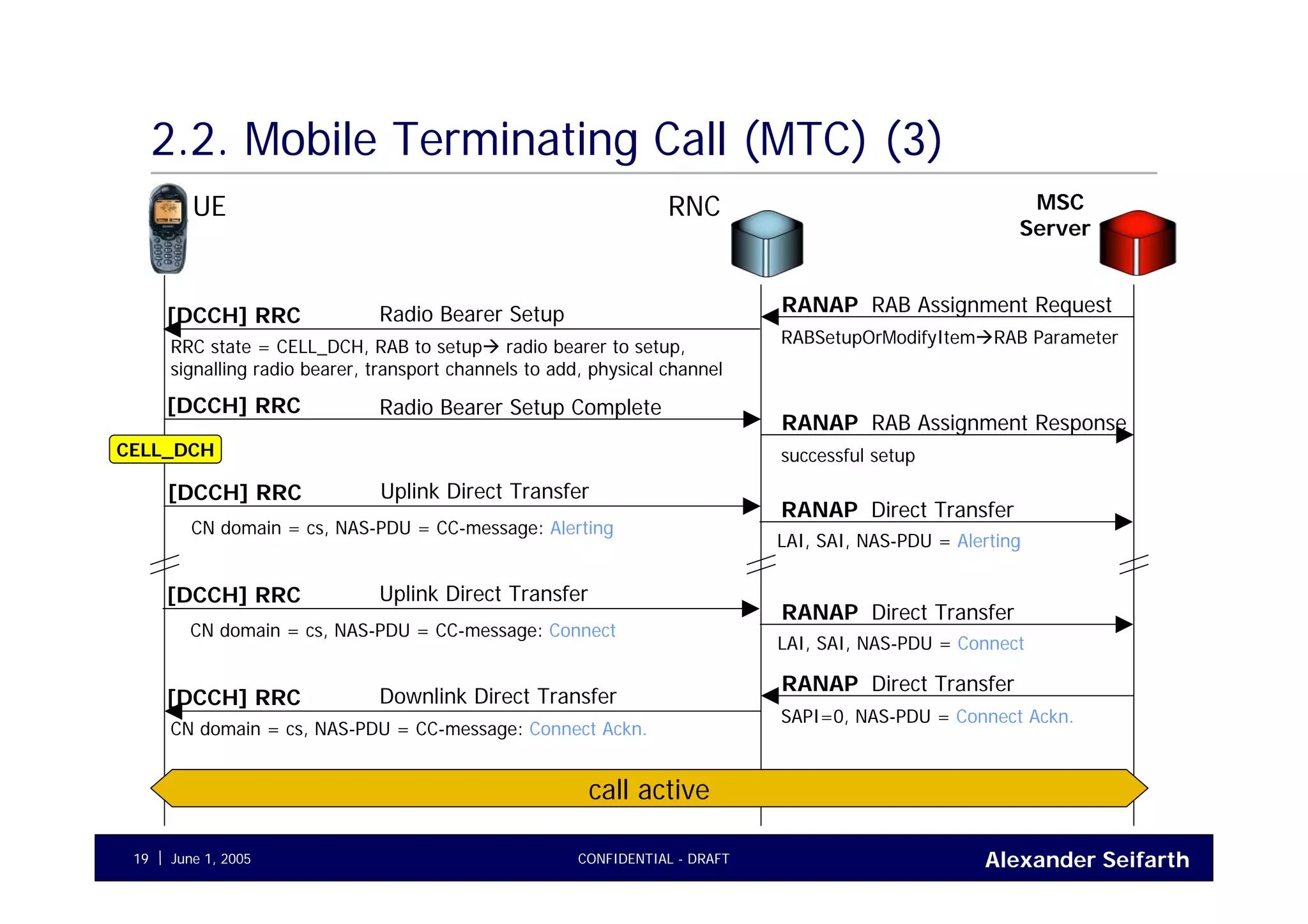 2.2. Mobile Terminating Call (MTC) (3)

UE

RNC

MSC Server

RANAP RAB Assignment Request

RABSetupOrModifyItem→RAB Parameter

[DCCH] RRC Radio Bearer Setup

RRC state = CELL_DCH, RAB to setup→ radio bearer to setup, signalling radio bearer, transport channels to add, physical channel

[DCCH] RRC Radio Bearer Setup Complete

RANAP RAB Assignment Response

successful setup

CELL_DCH

[DCCH] RRC Uplink Direct Transfer

CN domain = cs, NAS-PDU = CC-message: Alerting

RANAP Direct Transfer

LAI, SAI, NAS-PDU = Alerting

[DCCH] RRC Uplink Direct Transfer

CN domain = cs, NAS-PDU = CC-message: Connect

RANAP Direct Transfer

LAI, SAI, NAS-PDU = Connect

RANAP Direct Transfer

SAPI=0, NAS-PDU = Connect Ackn.

[DCCH] RRC Downlink Direct Transfer

CN domain = cs, NAS-PDU = CC-message: Connect Ackn.

call active

19 | June 1, 2005

CONFIDENTIAL - DRAFT

Alexander Seifarth